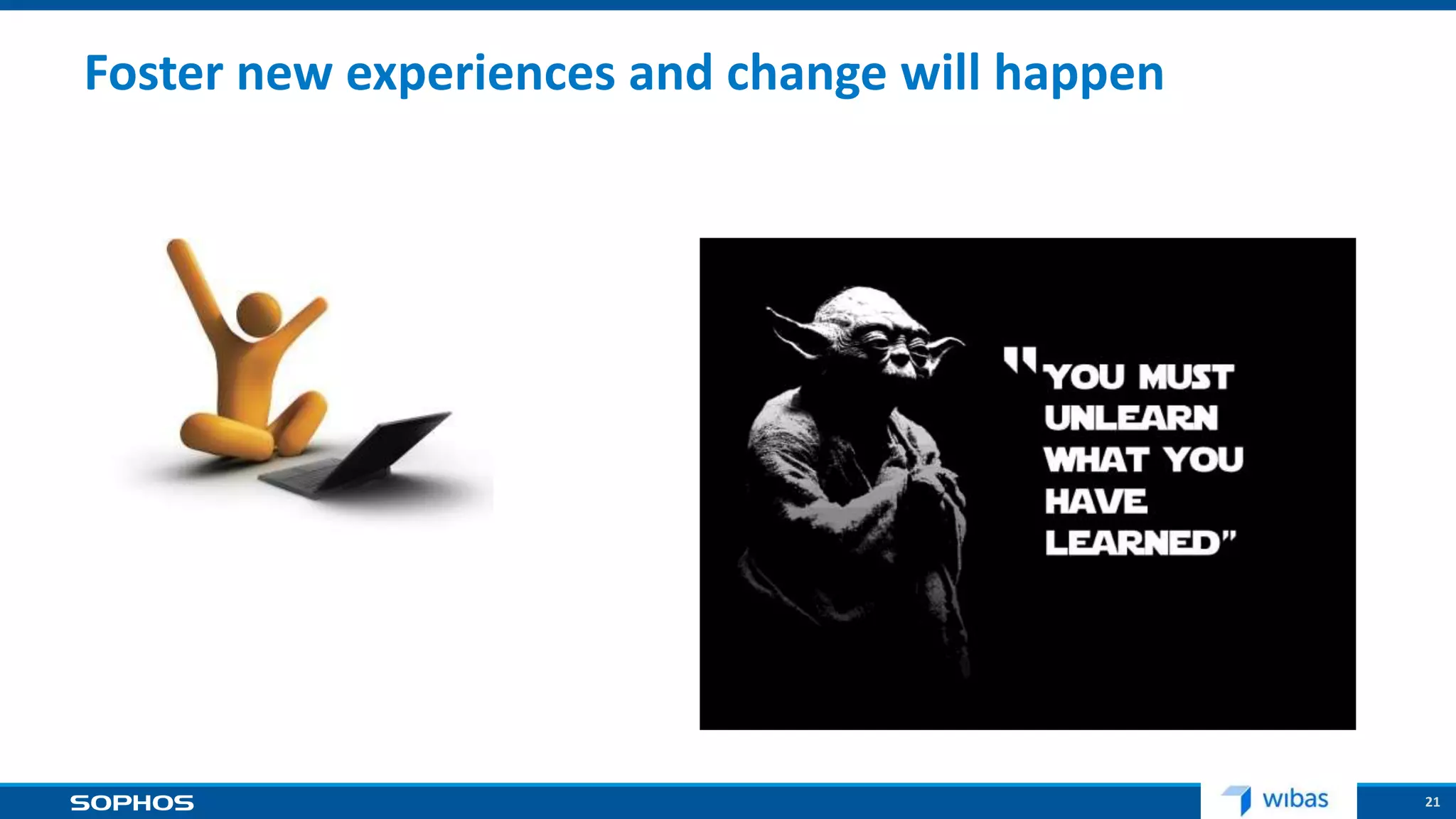 Foster new experiences and change will happen

"YOU MUST UNLEARN WHAT YOU HAVE LEARNED"

SOPHOS

wibas

21